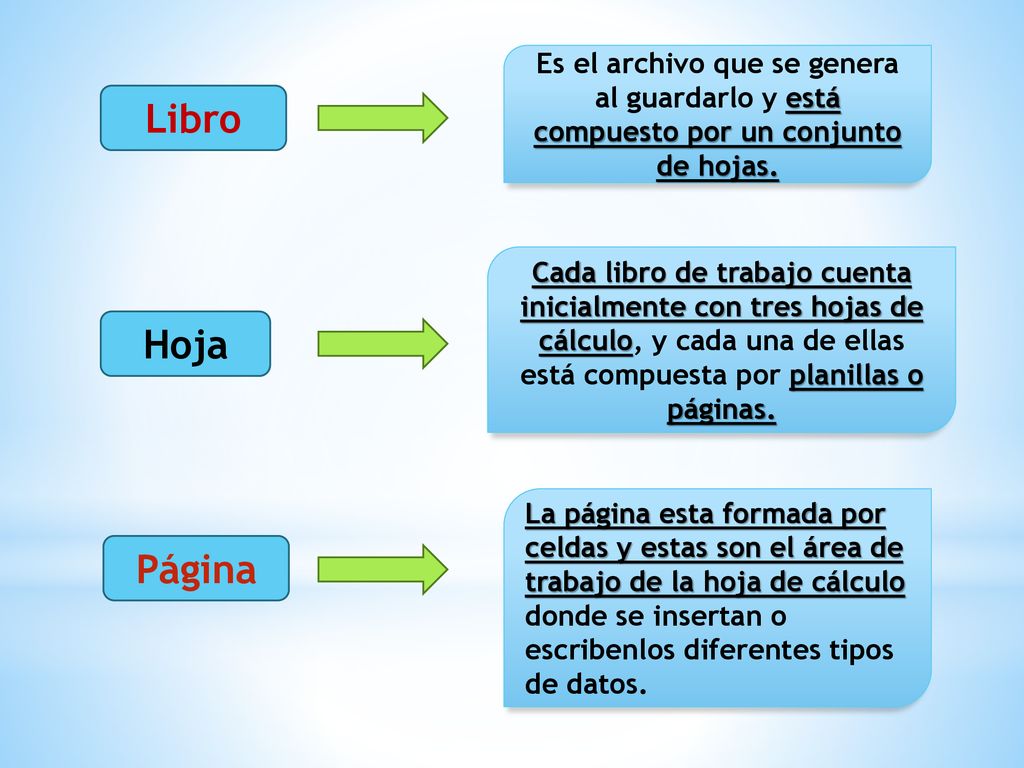 Libro

Es el archivo que se genera al guardarlo y está compuesto por un conjunto de hojas.

Hoja

Cada libro de trabajo cuenta inicialmente con tres hojas de cálculo, y cada una de ellas está compuesta por planillas o páginas.

Página

La página esta formada por celdas y estas son el área de trabajo de la hoja de cálculo donde se insertan o escribenlos diferentes tipos de datos.